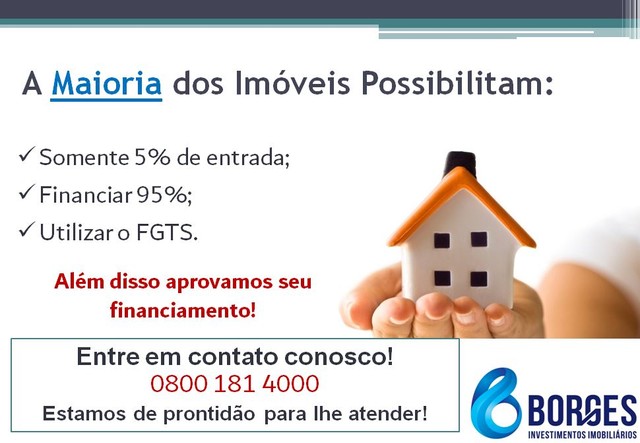 A Maioria dos Imóveis Possibilitam:

✓ Somente 5% de entrada;
✓ Financiar 95%;
✓ Utilizar o FGTS.

Além disso aprovamos seu financiamento!

Entre em contato conosco!
0800 181 4000
Estamos de prontidão para lhe atender!

BORGES
INVESTIMENTOS IMOBILIÁRIOS